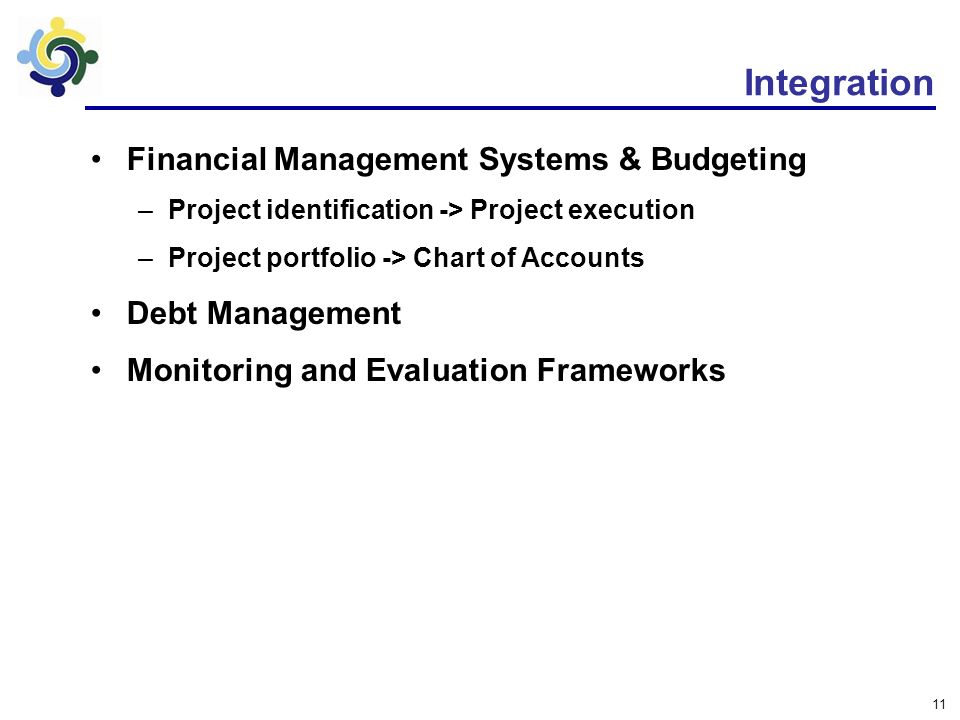 Integration

• Financial Management Systems & Budgeting

– Project identification -> Project execution

– Project portfolio -> Chart of Accounts

• Debt Management

• Monitoring and Evaluation Frameworks

11